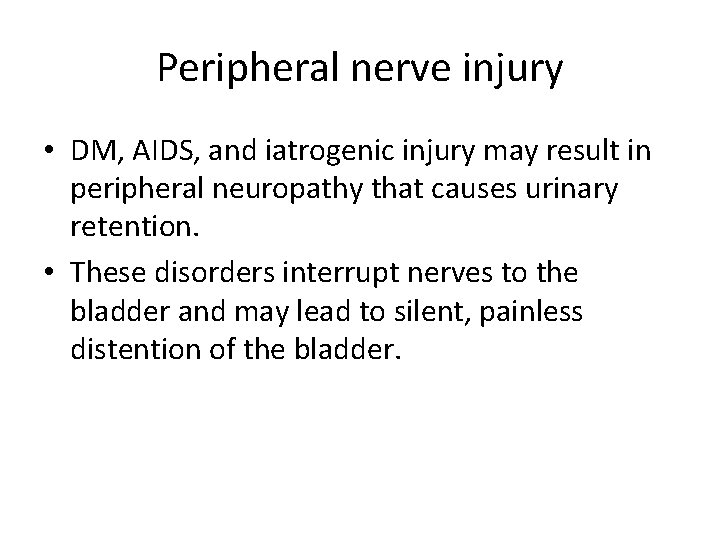 Peripheral nerve injury

• DM, AIDS, and iatrogenic injury may result in peripheral neuropathy that causes urinary retention.
• These disorders interrupt nerves to the bladder and may lead to silent, painless distention of the bladder.